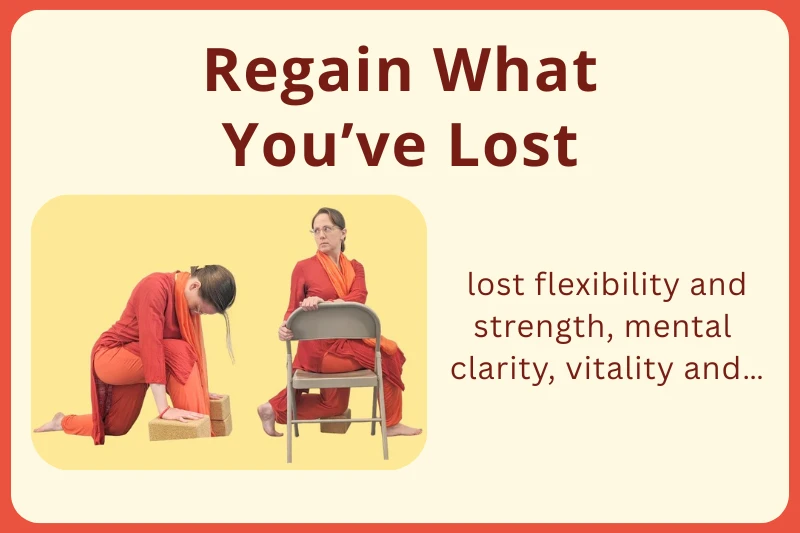 Regain What You’ve Lost

lost flexibility and strength, mental clarity, vitality and...